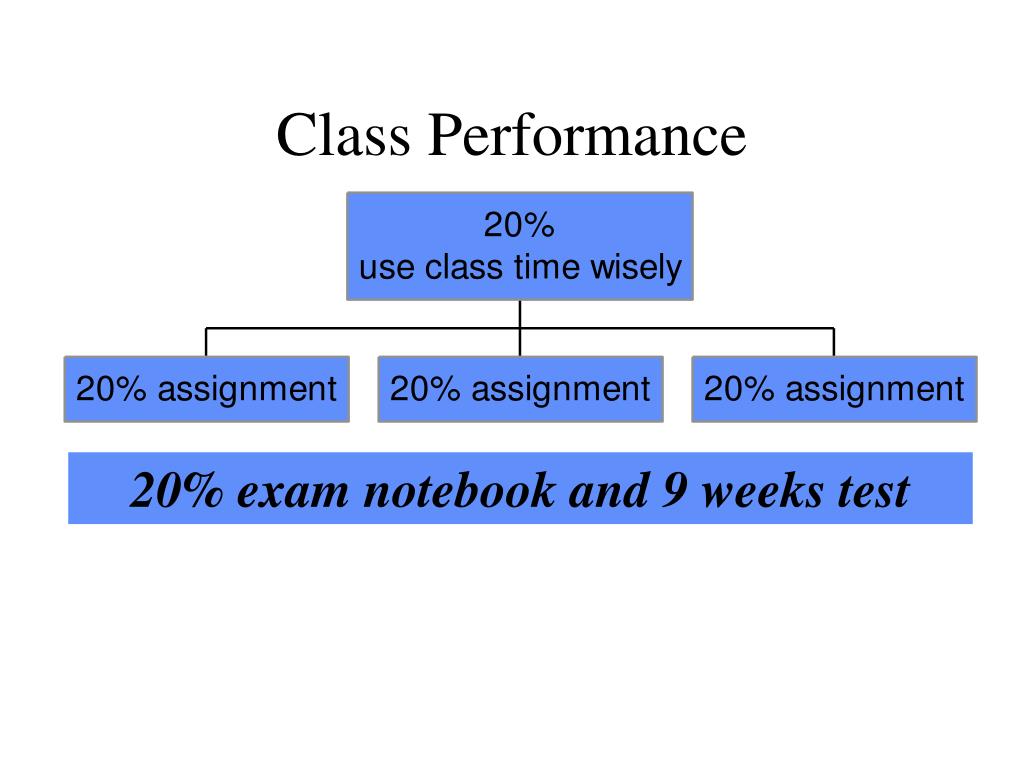 Class Performance

20%
use class time wisely

20% assignment

20% assignment

20% assignment

20% exam notebook and 9 weeks test